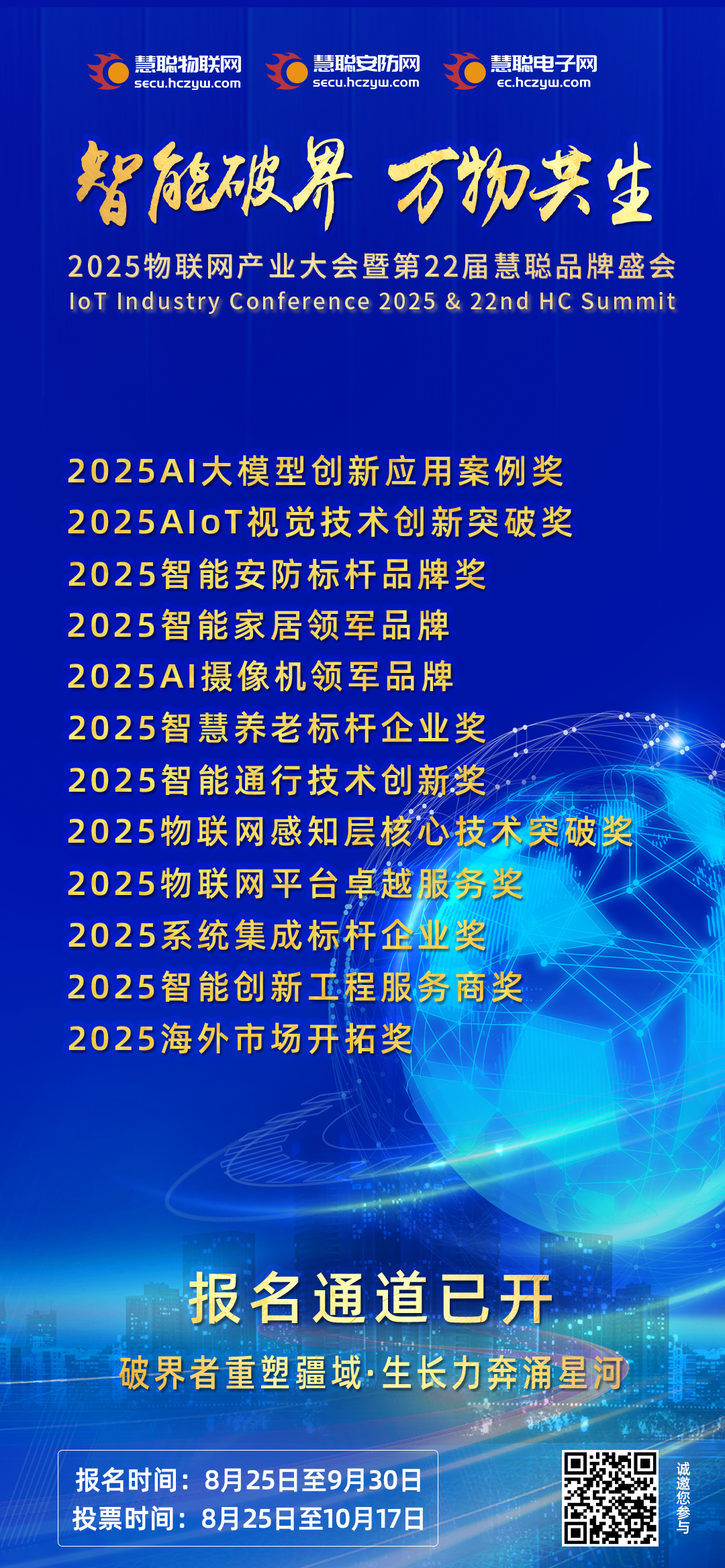 慧聪物联网
secu.hczyw.com
慧聪安防网
secu.hczyw.com
慧聪电子网
ec.hczyw.com

智能破界 万物共生
2025物联网产业大会暨第22届慧聪品牌盛会
IoT Industry Conference 2025 & 22nd HC Summit

2025AI大模型创新应用案例奖
2025AIoT视觉技术创新突破奖
2025智能安防标杆品牌奖
2025智能家居领军品牌
2025AI摄像机领军品牌
2025智慧养老标杆企业奖
2025智能通行技术创新奖
2025物联网感知层核心技术突破奖
2025物联网平台卓越服务奖
2025系统集成标杆企业奖
2025智能创新工程服务商奖
2025海外市场开拓奖

报名通道已开
破界者重塑疆域·生长力奔涌星河

报名时间：8月25日至9月30日
投票时间：8月25日至10月17日

诚邀您参与